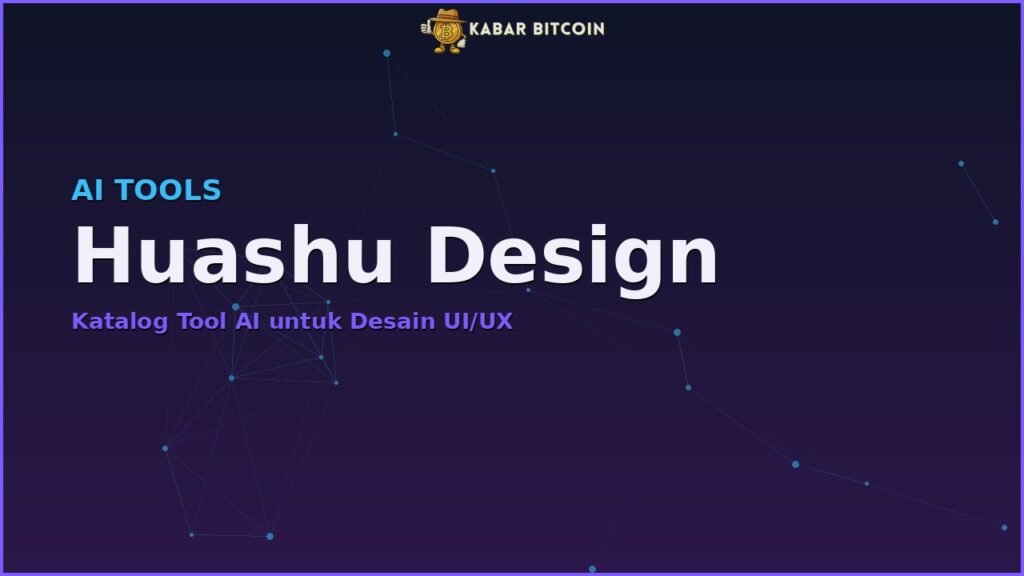 KABAR BITCOIN

AI TOOLS

Huashu Design

Katalog Tool AI untuk Desain UI/UX